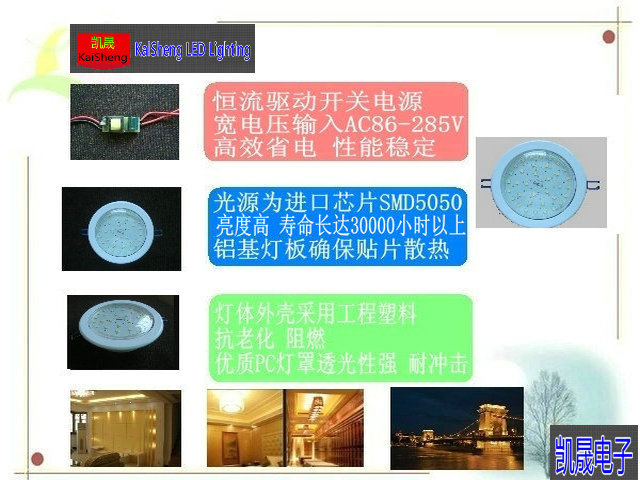 凯晟
KaiSheng
KaiSheng LED Lighting

恒流驱动开关电源
宽电压输入AC86-285V
高效省电 性能稳定

光源为进口芯片SMD5050
亮度高 寿命长达30000小时以上
铝基灯板确保贴片散热

灯体外壳采用工程塑料
抗老化 阻燃
优质PC灯罩透光性强 耐冲击

凯晟电子